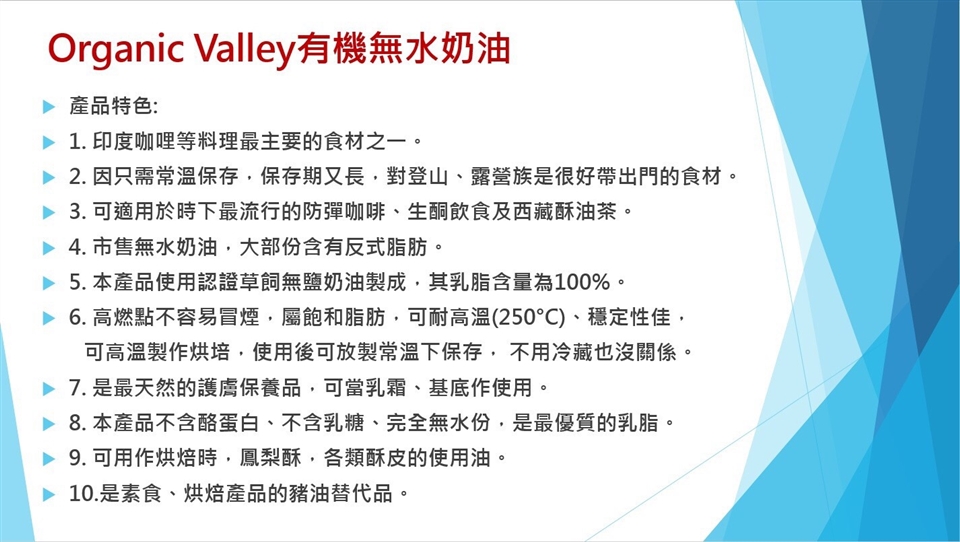 Organic Valley有機無水奶油

產品特色:

1. 印度咖哩等料理最主要的食材之一。

2. 因只需常溫保存，保存期又長，對登山、露營族是很好帶出門的食材。

3. 可適用於時下最流行的防彈咖啡、生酮飲食及西藏酥油茶。

4. 市售無水奶油，大部份含有反式脂肪。

5. 本產品使用認證草飼無鹽奶油製成，其乳脂含量為100%。

6. 高燃點不容易冒煙，屬飽和脂肪，可耐高溫(250°C)、穩定性佳，可高溫製作烘培，使用後可放製常溫下保存， 不用冷藏也沒關係。

7. 是最天然的護膚保養品，可當乳霜、基底作使用。

8. 本產品不含酪蛋白、不含乳糖、完全無水份，是最優質的乳脂。

9. 可用作烘焙時，鳳梨酥，各類酥皮的使用油。

10.是素食、烘焙產品的豬油替代品。